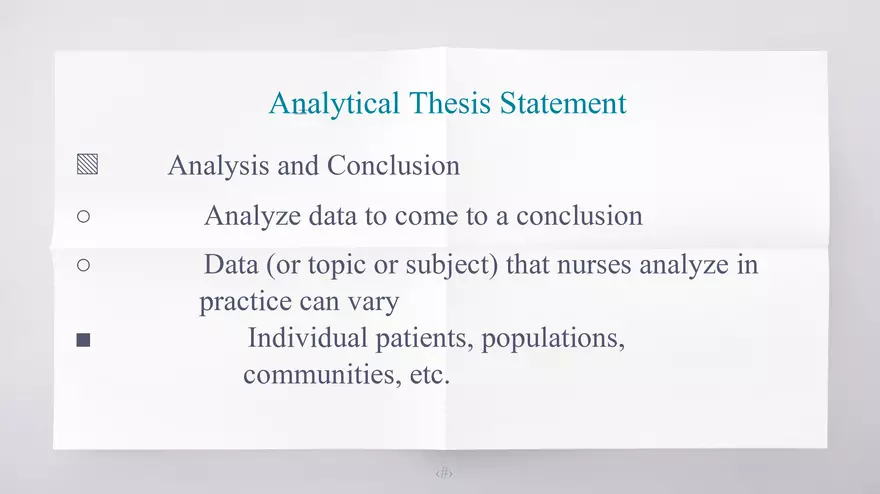 Analytical Thesis Statement

Analysis and Conclusion

Analyze data to come to a conclusion

Data (or topic or subject) that nurses analyze in practice can vary

Individual patients, populations, communities, etc.

‹#›